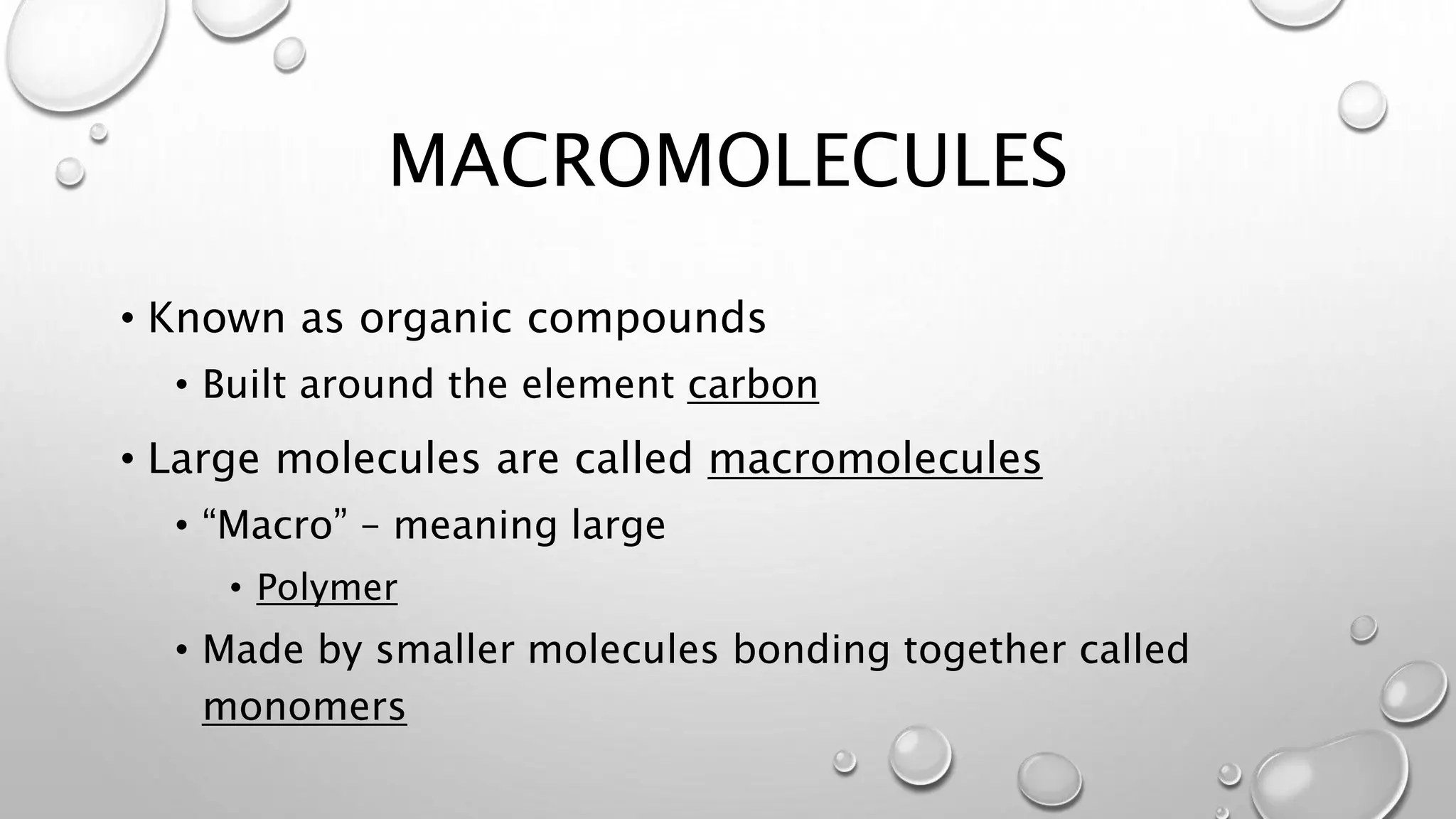 MACROMOLECULES

• Known as organic compounds
  • Built around the element carbon
• Large molecules are called macromolecules
  • “Macro” – meaning large
    • Polymer
  • Made by smaller molecules bonding together called monomers